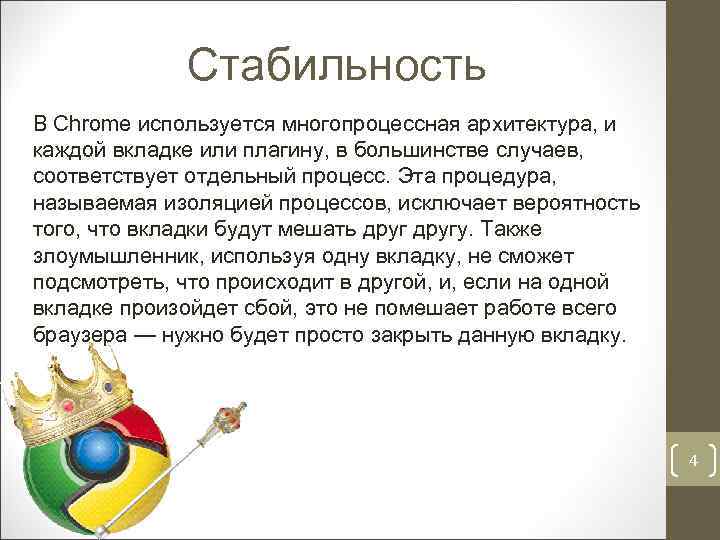 Стабильность

В Chrome используется многопроцессная архитектура, и каждой вкладке или плагину, в большинстве случаев, соответствует отдельный процесс. Эта процедура, называемая изоляцией процессов, исключает вероятность того, что вкладки будут мешать друг другу. Также злоумышленник, используя одну вкладку, не сможет подсмотреть, что происходит в другой, и, если на одной вкладке произойдет сбой, это не помешает работе всего браузера — нужно будет просто закрыть данную вкладку.

4